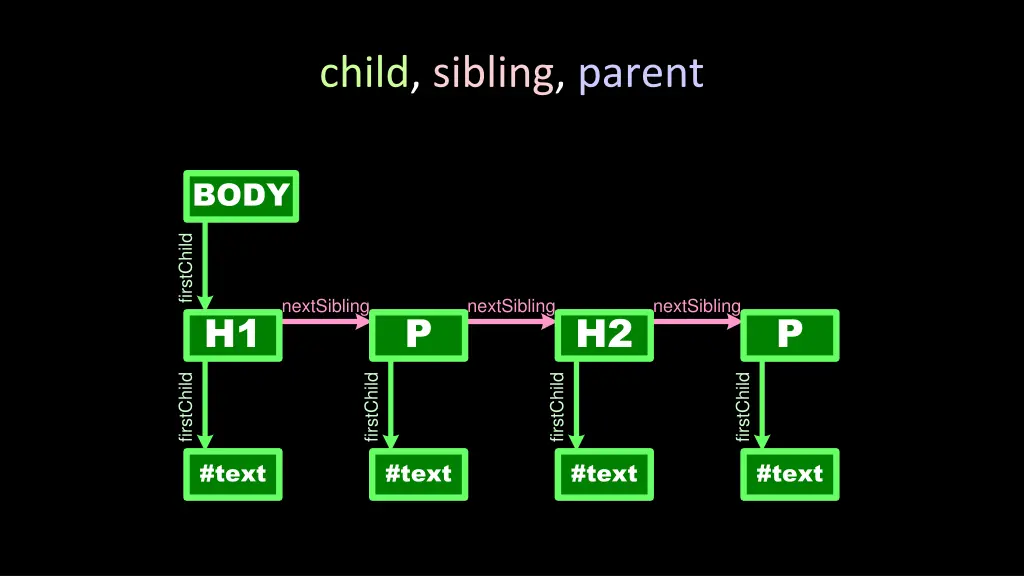 child, sibling, parent

BODY

firstChild

H1 nextSibling P nextSibling H2 nextSibling P

firstChild firstChild firstChild firstChild

#text #text #text #text